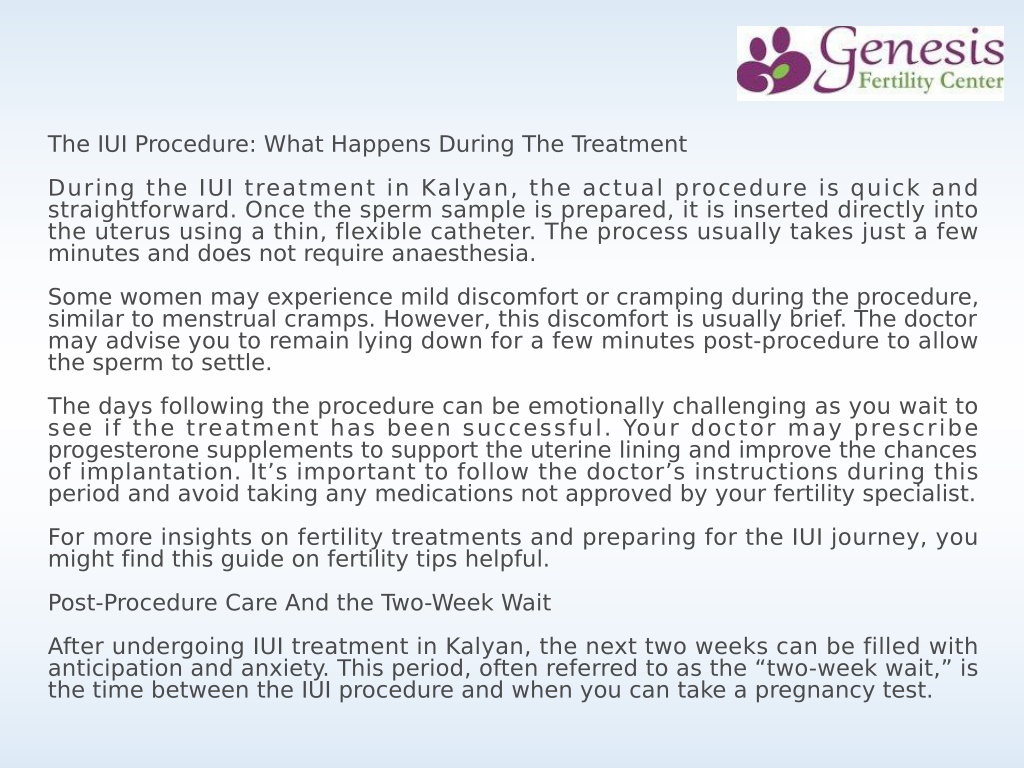 Genesis
Fertility Center

The IUI Procedure: What Happens During The Treatment

During the IUI treatment in Kalyan, the actual procedure is quick and straightforward. Once the sperm sample is prepared, it is inserted directly into the uterus using a thin, flexible catheter. The process usually takes just a few minutes and does not require anaesthesia.

Some women may experience mild discomfort or cramping during the procedure, similar to menstrual cramps. However, this discomfort is usually brief. The doctor may advise you to remain lying down for a few minutes post-procedure to allow the sperm to settle.

The days following the procedure can be emotionally challenging as you wait to see if the treatment has been successful. Your doctor may prescribe progesterone supplements to support the uterine lining and improve the chances of implantation. It’s important to follow the doctor’s instructions during this period and avoid taking any medications not approved by your fertility specialist.

For more insights on fertility treatments and preparing for the IUI journey, you might find this guide on fertility tips helpful.

Post-Procedure Care And the Two-Week Wait

After undergoing IUI treatment in Kalyan, the next two weeks can be filled with anticipation and anxiety. This period, often referred to as the “two-week wait,” is the time between the IUI procedure and when you can take a pregnancy test.